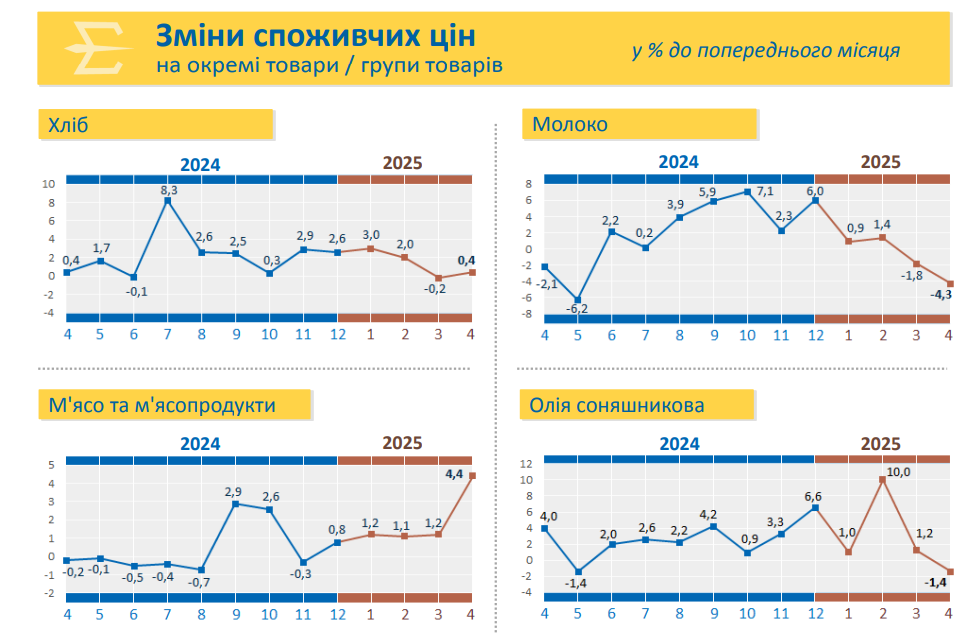 Зміни споживчих цін
на окремі товари / групи товарів

у % до попереднього місяця

Хліб

2024 2025

10
8
6
4
2
0
-2
-4

0,4 1,7 -0,1 8,3 2,6 2,5 0,3 2,9 2,6 3,0 2,0 -0,2 0,4

4 5 6 7 8 9 10 11 12 1 2 3 4

Молоко

2024 2025

8
6
4
2
0
-2
-4
-6
-8

-2,1 -6,2 2,2 0,2 3,9 5,9 7,1 2,3 6,0 0,9 1,4 -1,8 -4,3

4 5 6 7 8 9 10 11 12 1 2 3 4

М'ясо та м'ясопродукти

2024 2025

5
4
3
2
1
0
-1
-2

-0,2 -0,1 -0,5 -0,4 -0,7 2,9 2,6 -0,3 0,8 1,2 1,1 1,2 4,4

4 5 6 7 8 9 10 11 12 1 2 3 4

Олія соняшникова

2024 2025

12
10
8
6
4
2
0
-2
-4

4,0 -1,4 2,0 2,6 2,2 4,2 0,9 3,3 6,6 1,0 10,0 1,2 -1,4

4 5 6 7 8 9 10 11 12 1 2 3 4